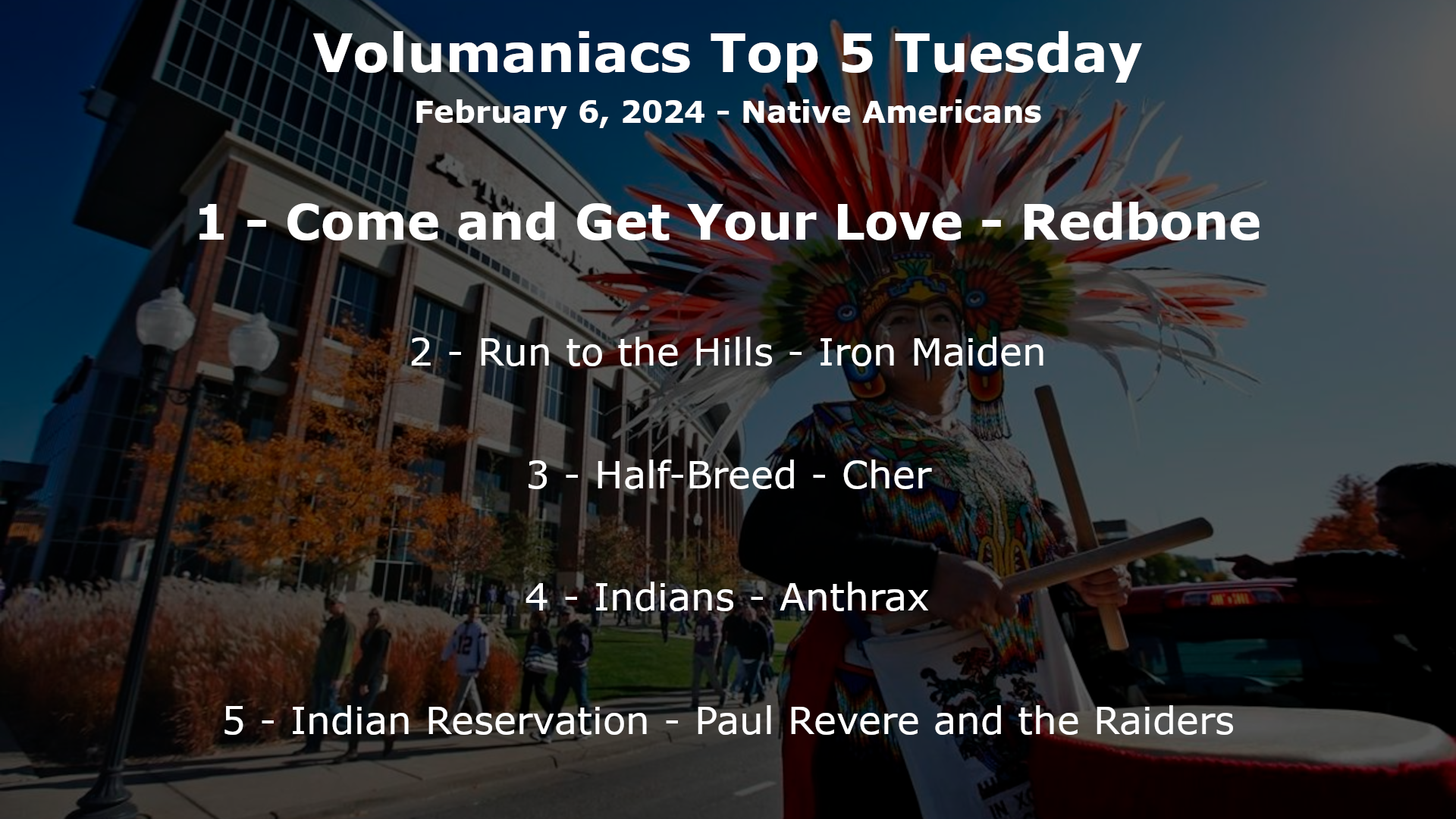 Volumaniacs Top 5 Tuesday

February 6, 2024 - Native Americans

1 - Come and Get Your Love - Redbone

2 - Run to the Hills - Iron Maiden

3 - Half-Breed - Cher

4 - Indians - Anthrax

5 - Indian Reservation - Paul Revere and the Raiders